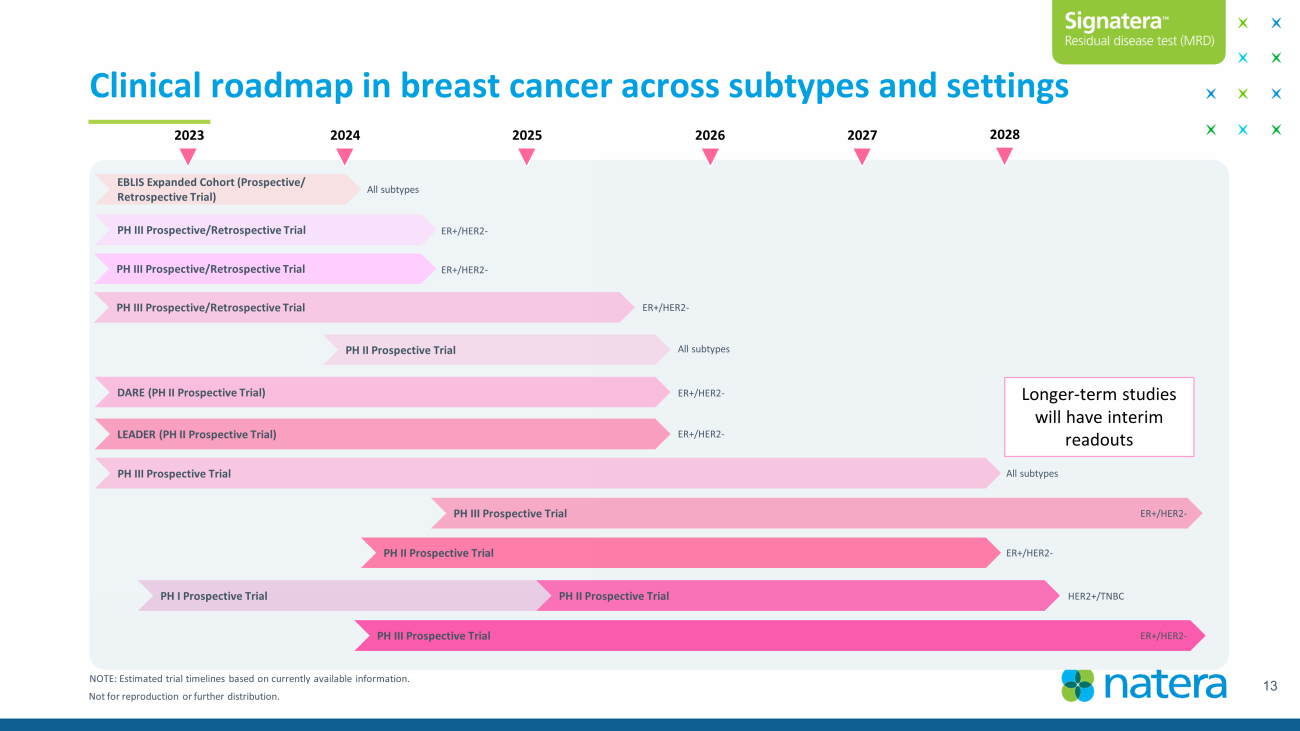 Signatera™
Residual disease test (MRD)

Clinical roadmap in breast cancer across subtypes and settings

2023 2024 2025 2026 2027 2028

EBLIS Expanded Cohort (Prospective/ Retrospective Trial) All subtypes

PH III Prospective/Retrospective Trial ER+/HER2-

PH III Prospective/Retrospective Trial ER+/HER2-

PH III Prospective/Retrospective Trial ER+/HER2-

PH II Prospective Trial All subtypes

DARE (PH II Prospective Trial) ER+/HER2-

LEADER (PH II Prospective Trial) ER+/HER2-

PH III Prospective Trial All subtypes

PH III Prospective Trial ER+/HER2-

PH II Prospective Trial ER+/HER2-

PH I Prospective Trial PH II Prospective Trial HER2+/TNBC

PH III Prospective Trial ER+/HER2-

Longer-term studies will have interim readouts

NOTE: Estimated trial timelines based on currently available information.
Not for reproduction or further distribution.

natera

13